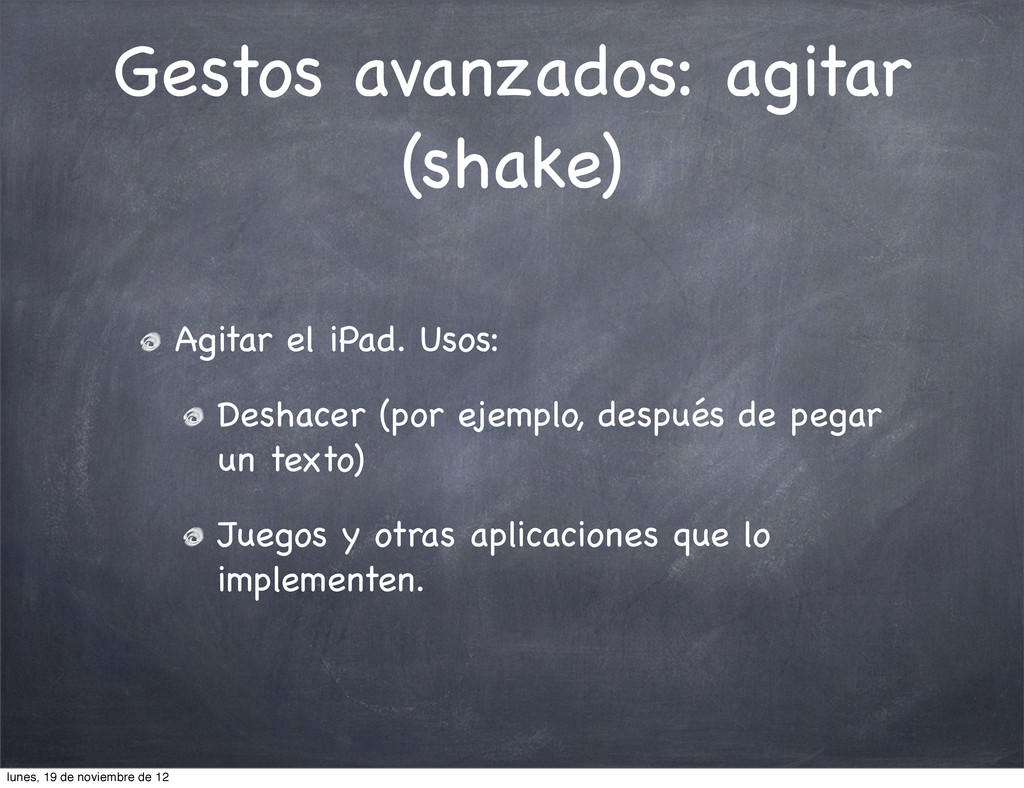 Gestos avanzados: agitar (shake)

Agitar el iPad. Usos:

Deshacer (por ejemplo, después de pegar un texto)

Juegos y otras aplicaciones que lo implementen.

lunes, 19 de noviembre de 12